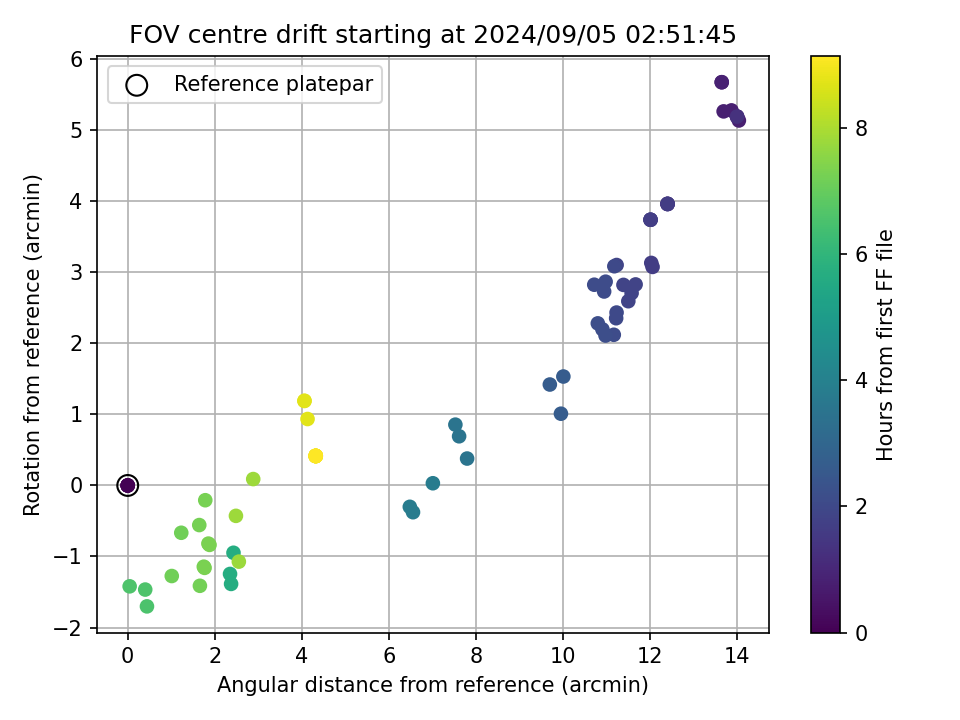 FOV centre drift starting at 2024/09/05 02:51:45

Reference platepar

Rotation from reference (arcmin)

6
5
4
3
2
1
0
−1
−2

0
2
4
6
8
10
12
14

Angular distance from reference (arcmin)

Hours from first FF file

8
6
4
2
0